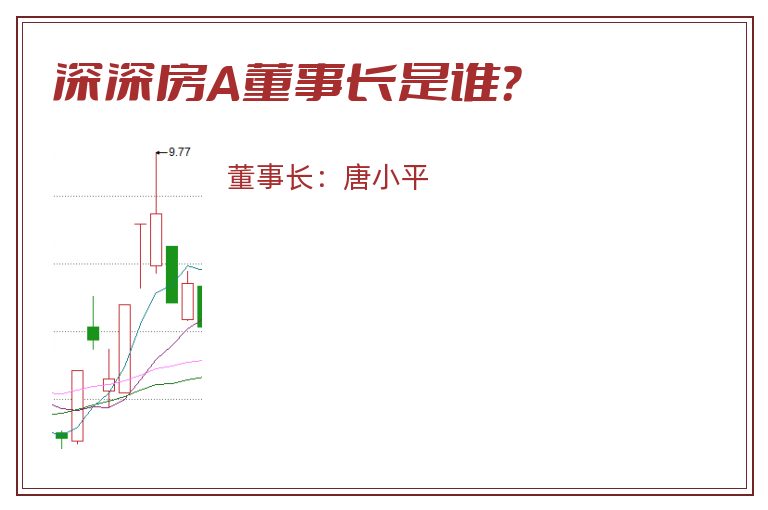 深深房A董事长是谁?

9.77

董事长：唐小平